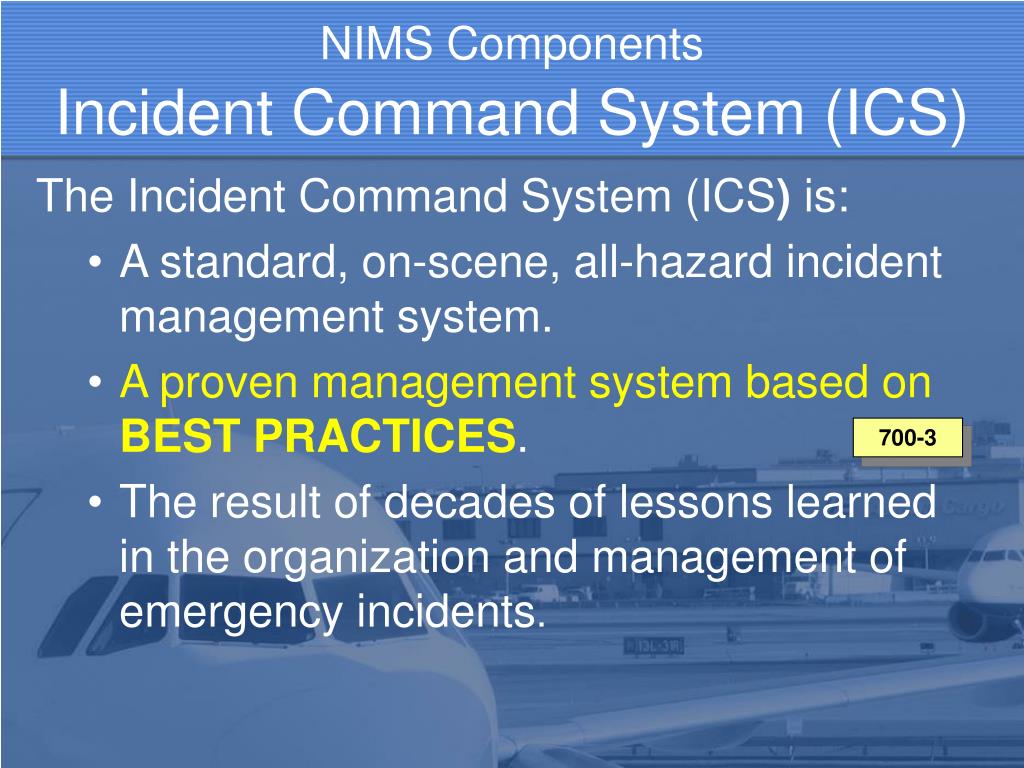 NIMS Components
Incident Command System (ICS)

The Incident Command System (ICS) is:

• A standard, on-scene, all-hazard incident management system.

• A proven management system based on BEST PRACTICES.

700-3

• The result of decades of lessons learned in the organization and management of emergency incidents.